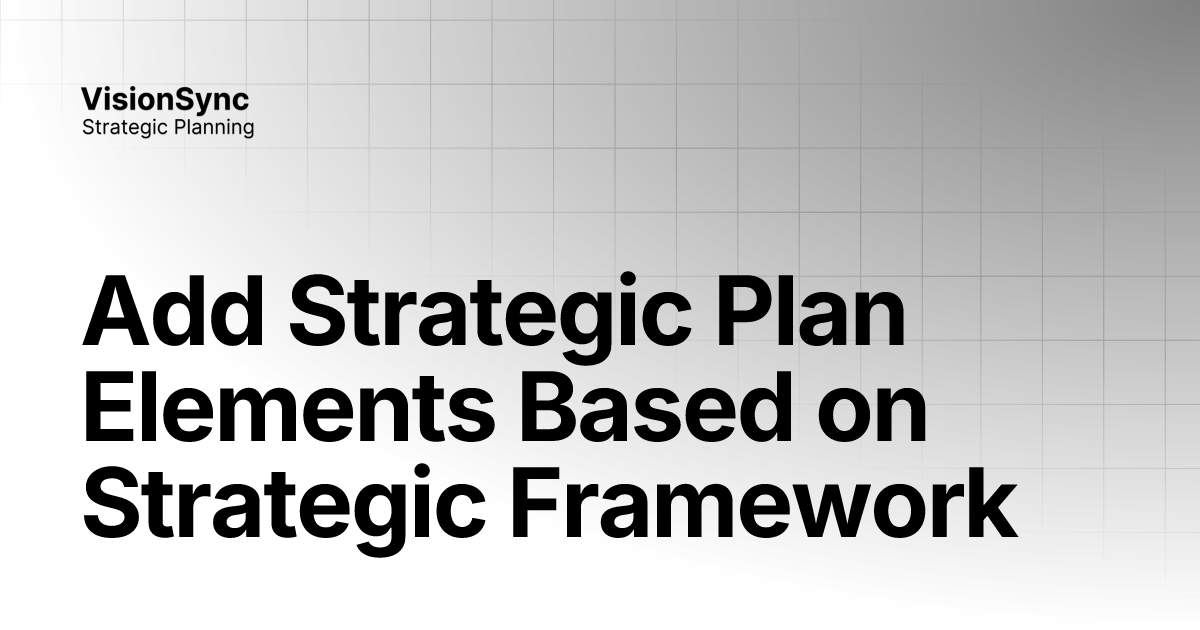 VisionSync
Strategic Planning

Add Strategic Plan Elements Based on Strategic Framework